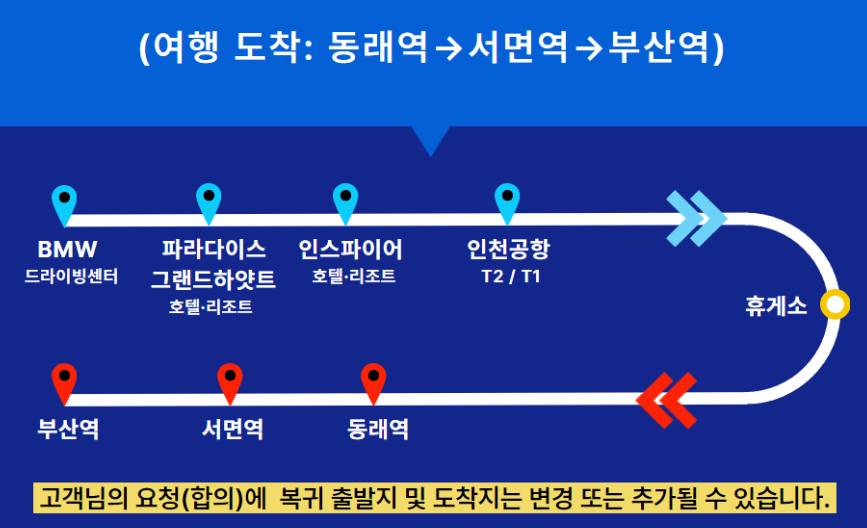 (여행 도착: 동래역→서면역→부산역)

BMW
드라이빙센터

파라다이스
그랜드하얏트
호텔·리조트

인스파이어
호텔·리조트

인천공항
T2 / T1

휴게소

부산역

서면역

동래역

고객님의 요청(합의)에 복귀 출발지 및 도착지는 변경 또는 추가될 수 있습니다.